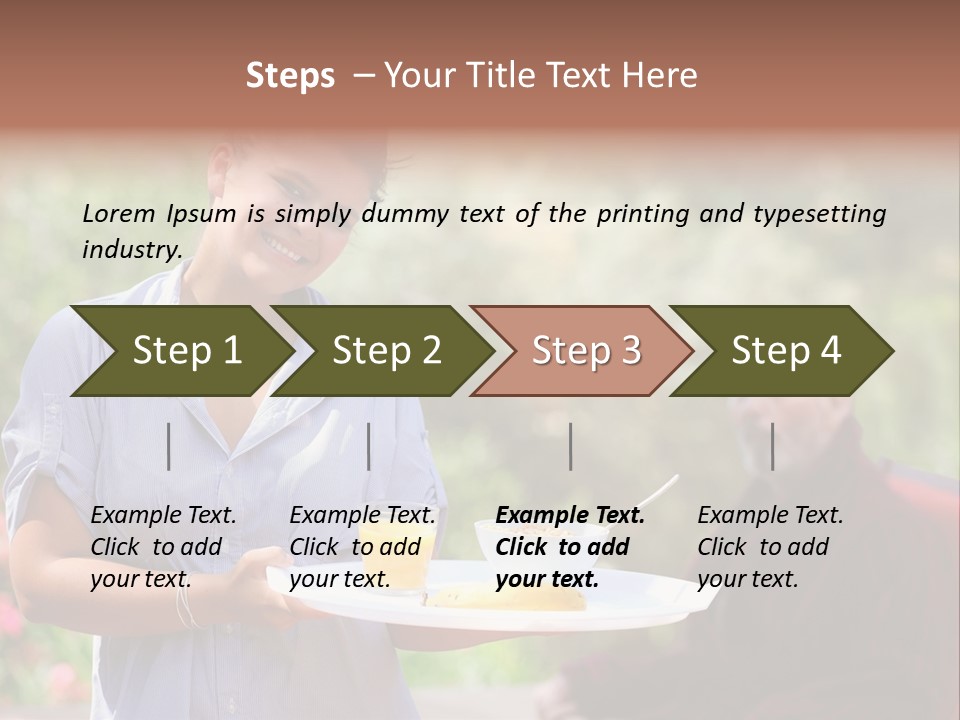 Steps – Your Title Text Here

Lorem Ipsum is simply dummy text of the printing and typesetting industry.

Step 1

Step 2

Step 3

Step 4

Example Text. Click to add your text.

Example Text. Click to add your text.

Example Text. Click to add your text.

Example Text. Click to add your text.